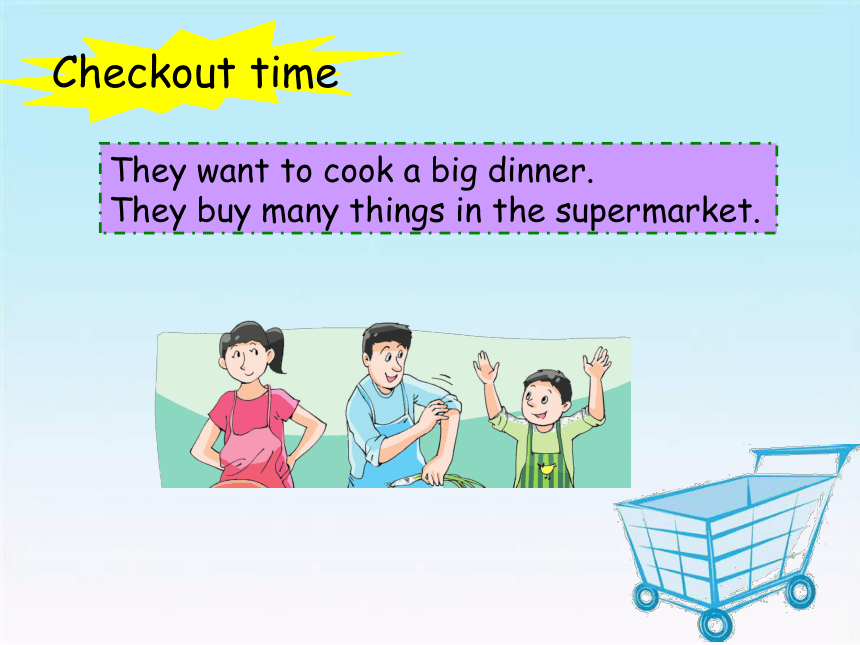 Checkout time

They want to cook a big dinner.
They buy many things in the supermarket.